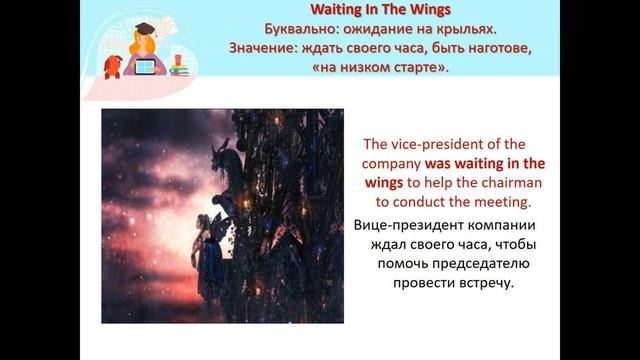 Waiting In The Wings
Буквально: ожидание на крыльях.
Значение: ждать своего часа, быть наготове, «на низком старте».

The vice-president of the company was waiting in the wings to help the chairman to conduct the meeting.

Вице-президент компании ждал своего часа, чтобы помочь председателю провести встречу.